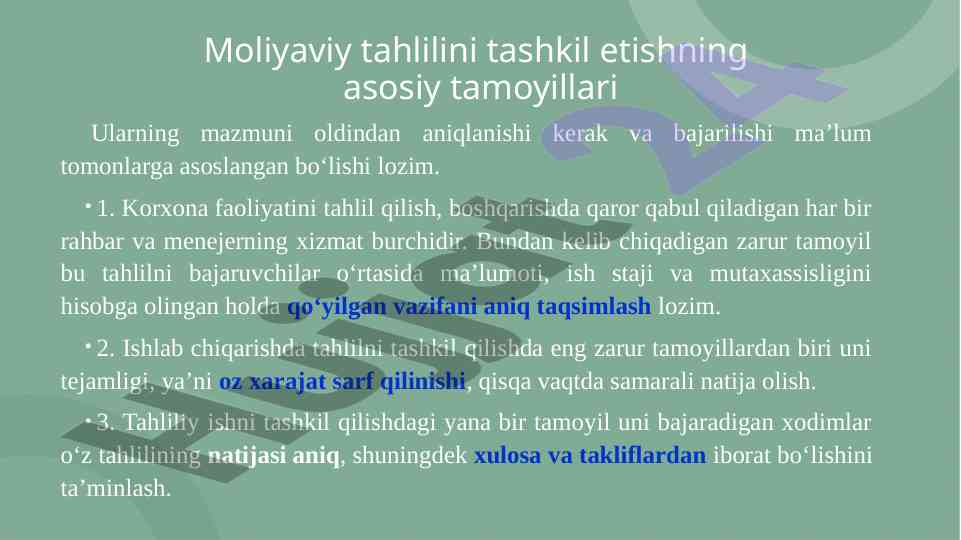 Moliyaviy tahlilini tashkil etishning asosiy tamoyillari

Ularning mazmuni oldindan aniqlanishi kerak va bajarilishi ma’lum tomonlarga asoslangan bo‘lishi lozim.

• 1. Korxona faoliyatini tahlil qilish, boshqarishda qaror qabul qiladigan har bir rahbar va menejerning xizmat burchidir. Bundan kelib chiqadigan zarur tamoyil bu tahlilni bajaruvchilar o‘rtasida ma’lumoti, ish staji va mutaxassisligini hisobga olingan holda qo‘yilgan vazifani aniq taqsimlash lozim.

• 2. Ishlab chiqarishda tahlilni tashkil qilishda eng zarur tamoyillardan biri uni tejamligi, ya’ni oz xarajat sarf qilinishi, qisqa vaqtda samarali natija olish.

• 3. Tahliliy ishni tashkil qilishdagi yana bir tamoyil uni bajaradigan xodimlar o‘z tahlilining natijasi aniq, shuningdek xulosa va takliflardan iborat bo‘lishini ta’minlash.